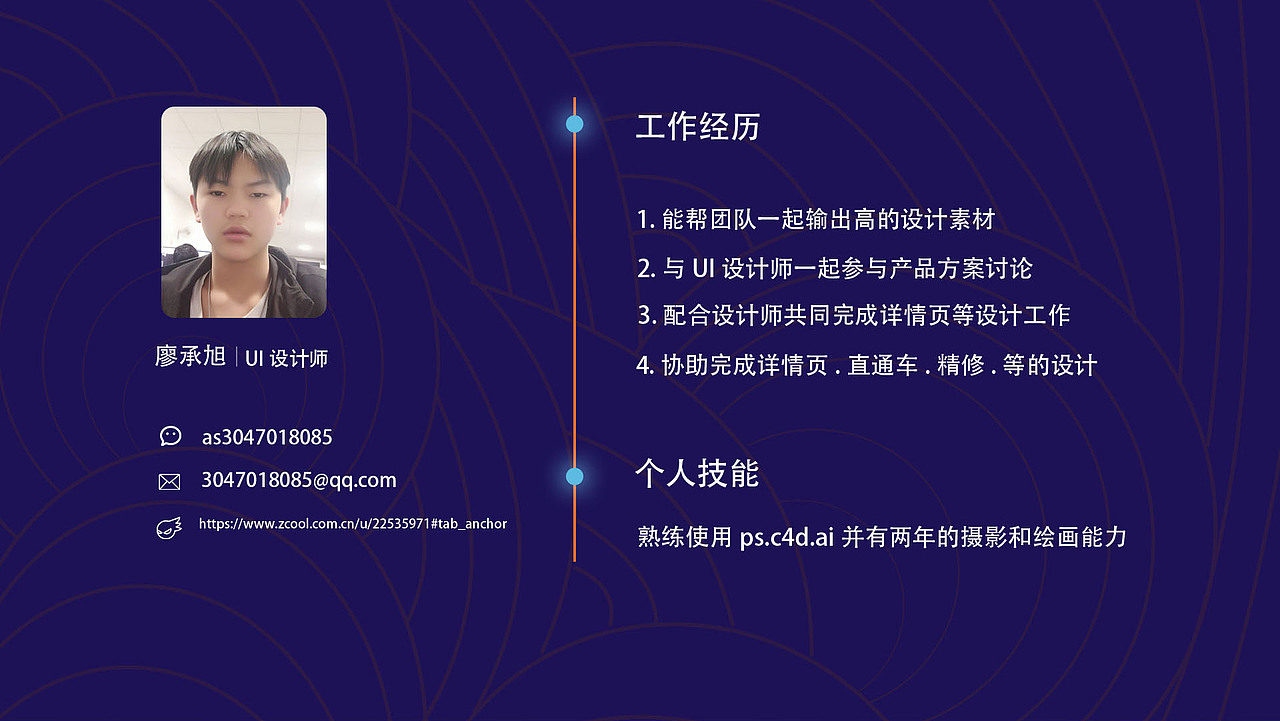 廖承旭 | UI 设计师

as3047018085

3047018085@qq.com

https://www.zcool.com.cn/u/22535971#tab_anchor

工作经历

1. 能帮团队一起输出高的设计素材

2. 与 UI 设计师一起参与产品方案讨论

3. 配合设计师共同完成详情页等设计工作

4. 协助完成详情页 . 直通车 . 精修 . 等的设计

个人技能

熟练使用 ps.c4d.ai 并有两年的摄影和绘画能力